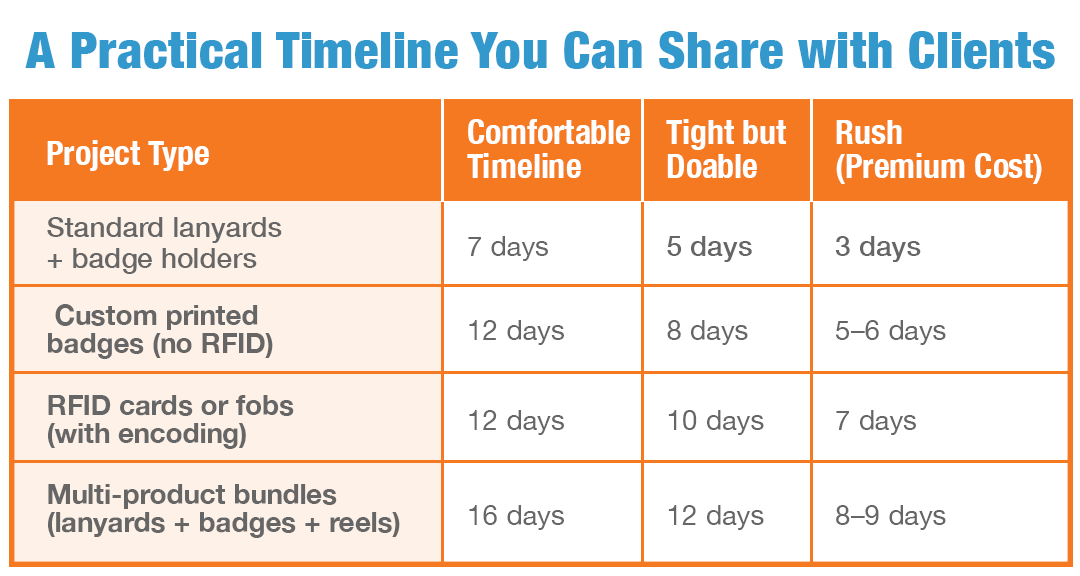 A Practical Timeline You Can Share with Clients

| Project Type | Comfortable Timeline | Tight but Doable | Rush (Premium Cost) |
|---|---|---|---|
| Standard lanyards + badge holders | 7 days | 5 days | 3 days |
| Custom printed badges (no RFID) | 12 days | 8 days | 5–6 days |
| RFID cards or fobs (with encoding) | 12 days | 10 days | 7 days |
| Multi-product bundles (lanyards + badges + reels) | 16 days | 12 days | 8–9 days |